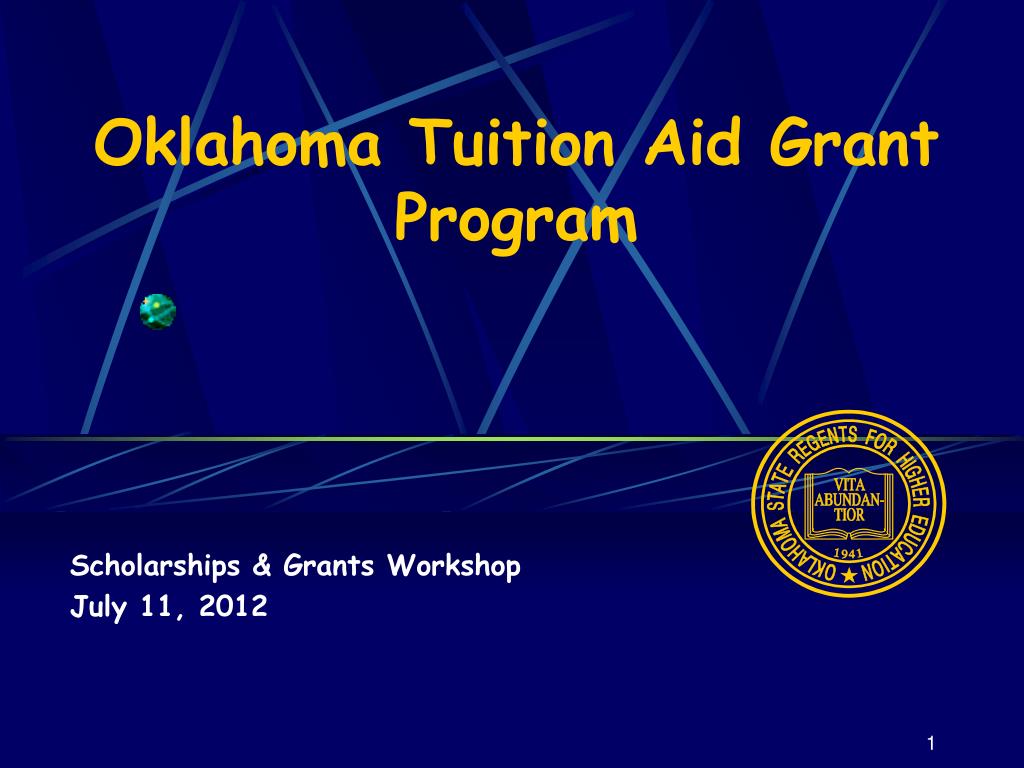 Oklahoma Tuition Aid Grant Program

OKLAHOMA STATE REGENTS FOR HIGHER EDUCATION
VITA ABUNDANTIOR
1941

Scholarships & Grants Workshop
July 11, 2012

1